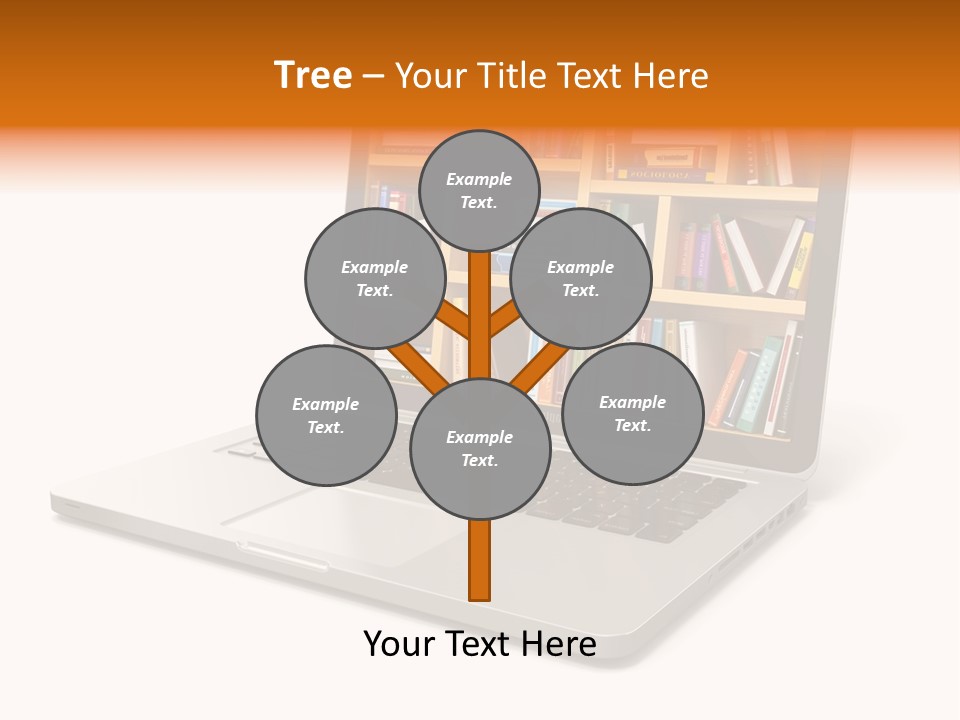 Tree – Your Title Text Here

Example Text.

Example Text.

Example Text.

Example Text.

Example Text.

Example Text.

Your Text Here